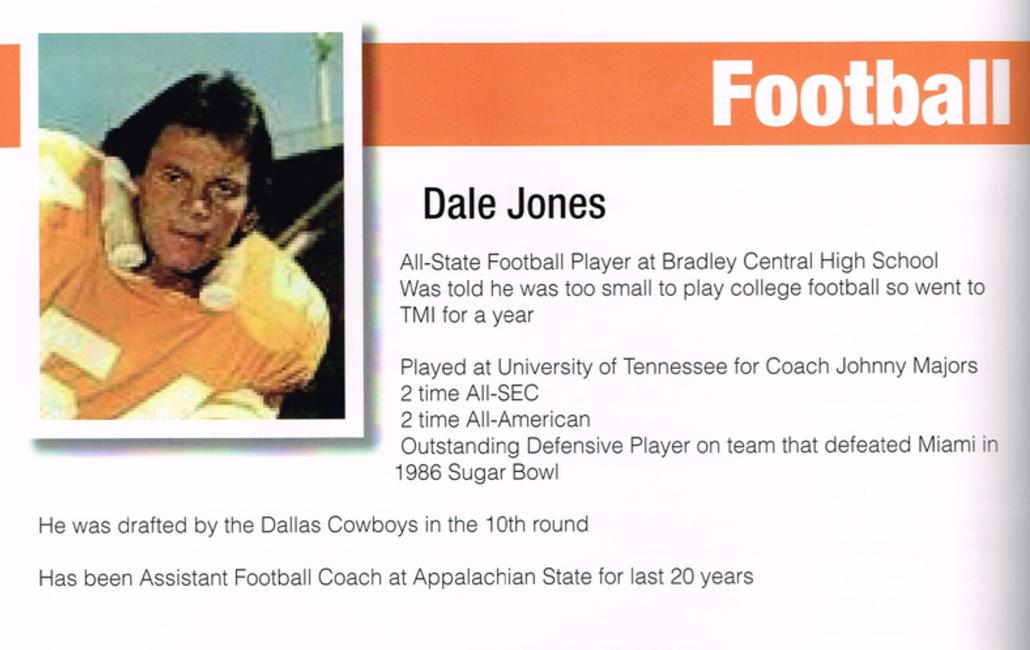 Football

Dale Jones

All-State Football Player at Bradley Central High School
Was told he was too small to play college football so went to TMI for a year

Played at University of Tennessee for Coach Johnny Majors
2 time All-SEC
2 time All-American
Outstanding Defensive Player on team that defeated Miami in 1986 Sugar Bowl

He was drafted by the Dallas Cowboys in the 10th round

Has been Assistant Football Coach at Appalachian State for last 20 years